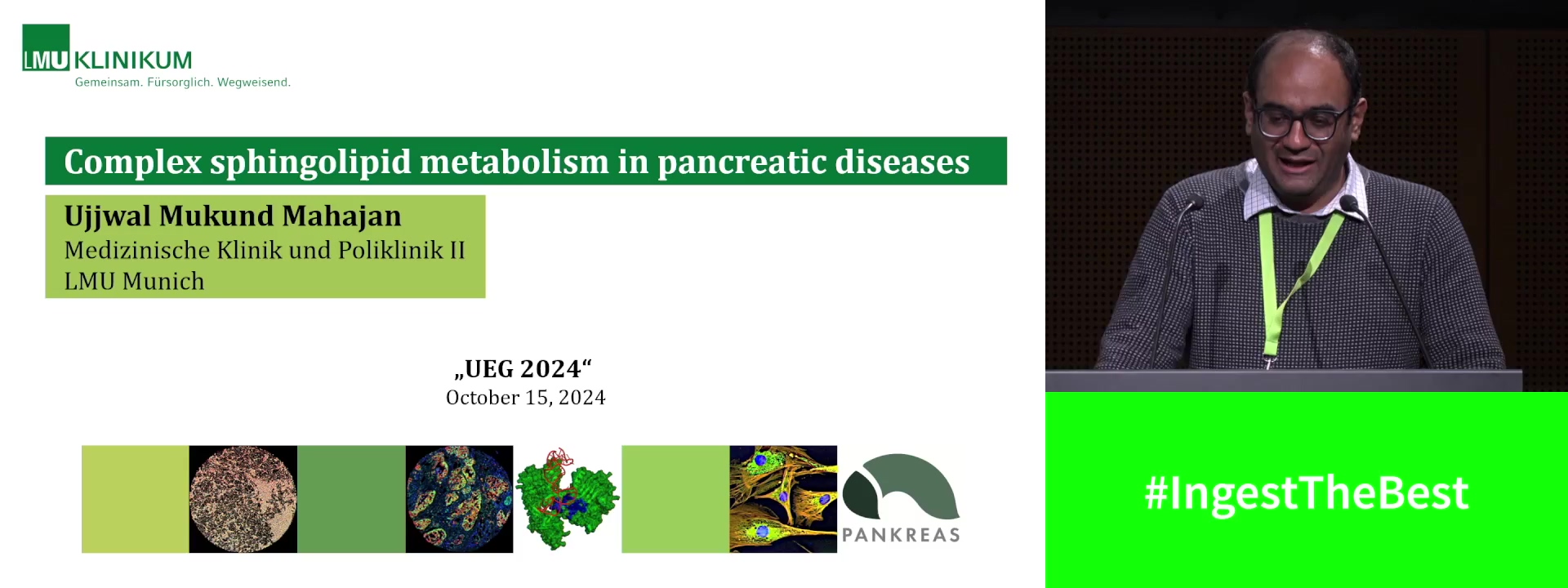 LMU KLINIKUM
Gemeinsam. Fürsorglich. Wegweisend.

Complex sphingolipid metabolism in pancreatic diseases

Ujjwal Mukund Mahajan
Medizinische Klinik und Poliklinik II
LMU Munich

„UEG 2024“
October 15, 2024

PANKREAS

#IngestTheBest